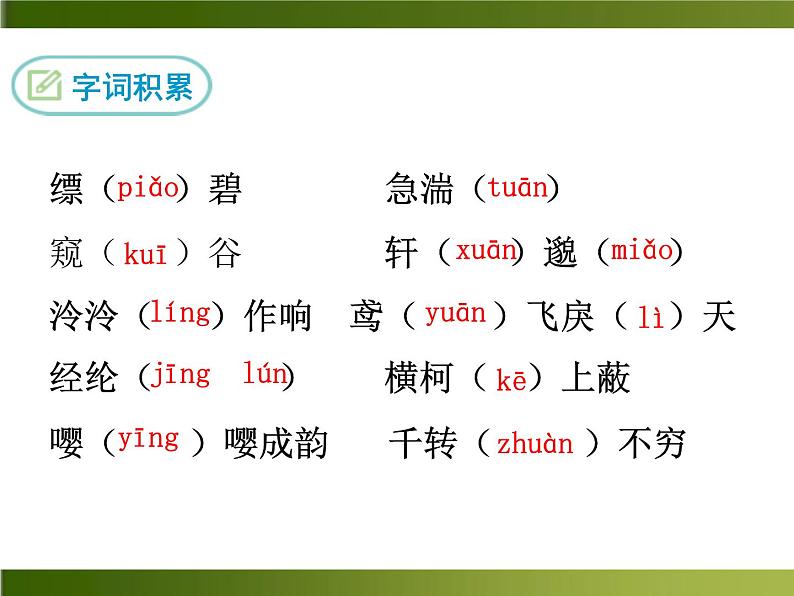 字词积累

缥（piǎo）碧　　急湍（tuān）

窥（kuī）谷　　轩（xuān）邈（miǎo）

泠泠（líng）作响　　鸢（yuān）飞戾（lì）天

经纶（jīng lún）　　横柯（kē）上蔽

嘤（yīng）嘤成韵　　千转（zhuàn）不穷